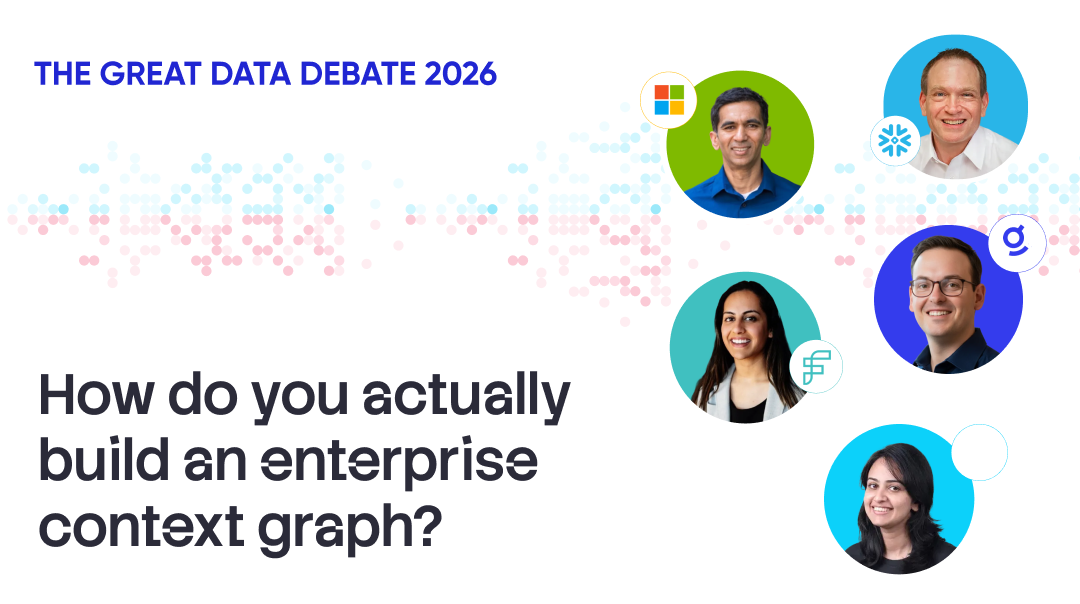 THE GREAT DATA DEBATE 2026

How do you actually build an enterprise context graph?